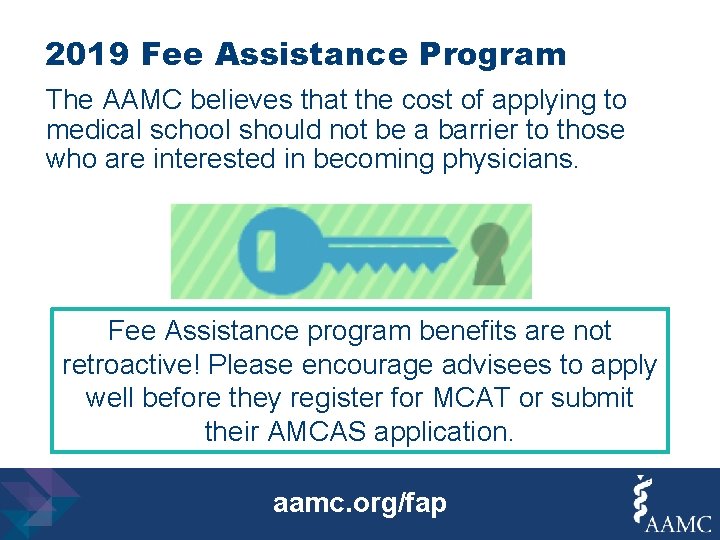 2019 Fee Assistance Program

The AAMC believes that the cost of applying to medical school should not be a barrier to those who are interested in becoming physicians.

Fee Assistance program benefits are not retroactive! Please encourage advisees to apply well before they register for MCAT or submit their AMCAS application.

aamc.org/fap

AAMC